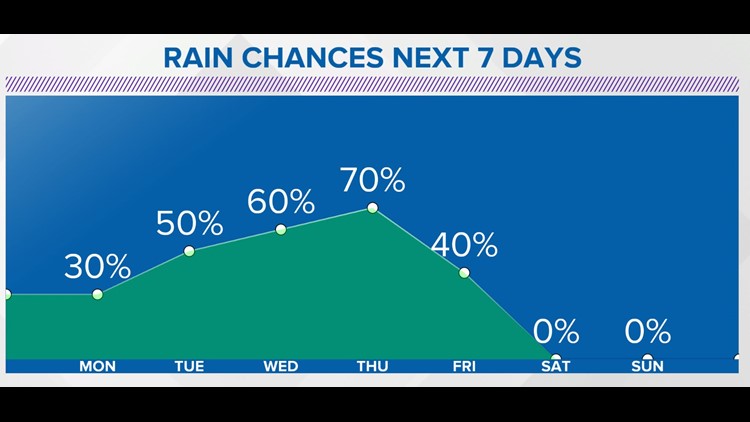 RAIN CHANCES NEXT 7 DAYS

30%
50%
60%
70%
40%
0%
0%

MON
TUE
WED
THU
FRI
SAT
SUN